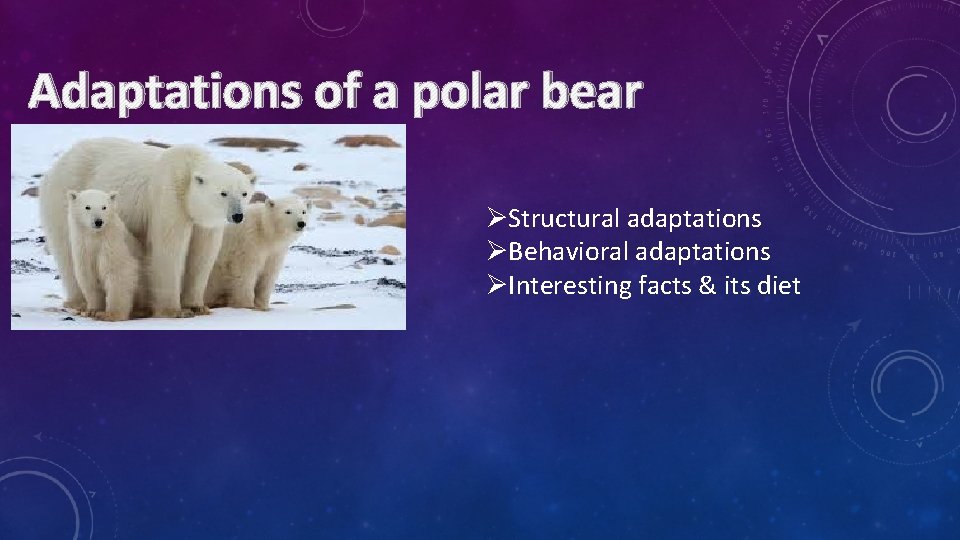 Adaptations of a polar bear

➢Structural adaptations
➢Behavioral adaptations
➢Interesting facts & its diet